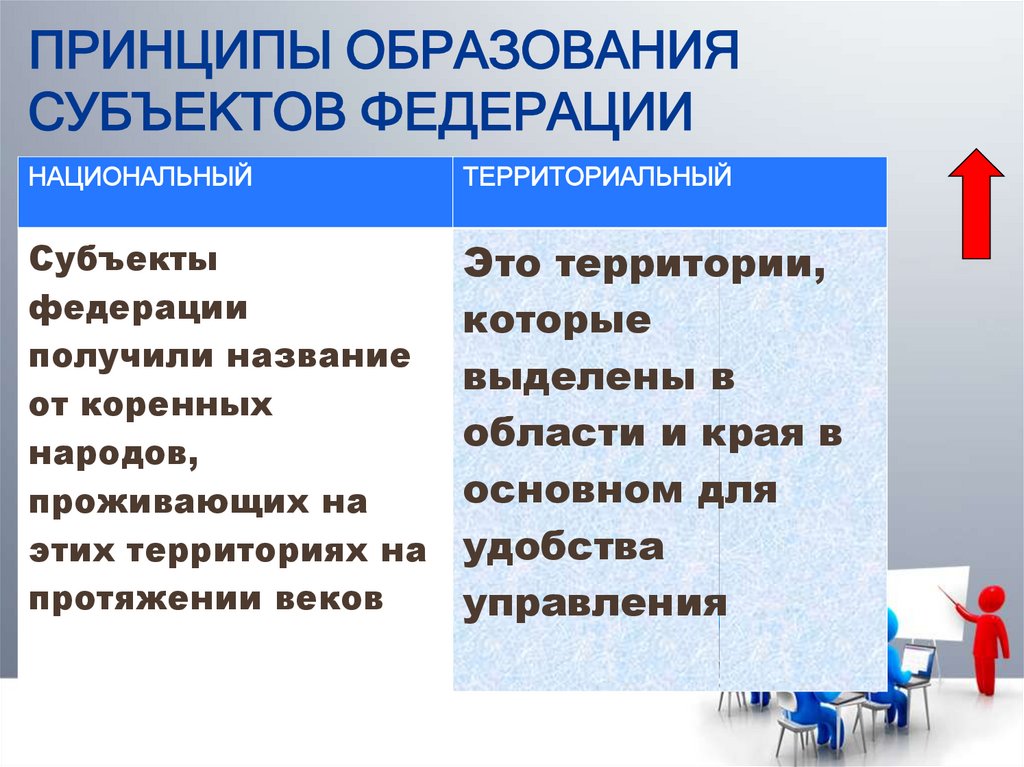 ПРИНЦИПЫ ОБРАЗОВАНИЯ СУБЪЕКТОВ ФЕДЕРАЦИИ

| НАЦИОНАЛЬНЫЙ | ТЕРРИТОРИАЛЬНЫЙ |
|---|---|
| Субъекты федерации получили название от коренных народов, проживающих на этих территориях на протяжении веков | Это территории, которые выделены в области и края в основном для удобства управления |